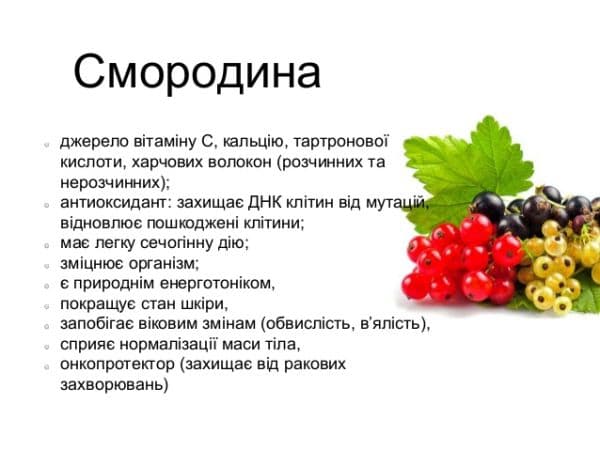 Смородина

- джерело вітаміну С, кальцію, тартронової кислоти, харчових волокон (розчинних та нерозчинних);
- антиоксидант: захищає ДНК клітин від мутацій, відновлює пошкоджені клітини;
- має легку сечогінну дію;
- зміцнює організм;
- є природнім енерготоніком,
- покращує стан шкіри,
- запобігає віковим змінам (обвислість, в'ялість),
- сприяє нормалізації маси тіла,
- онкопротектор (захищає від ракових захворювань)